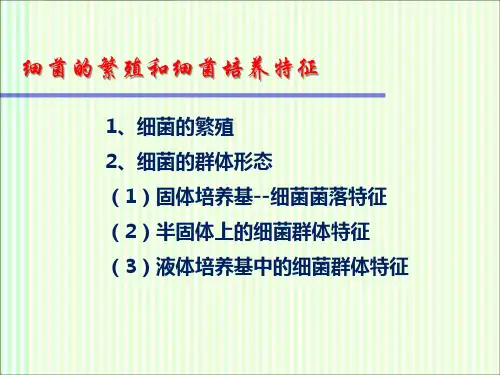 细菌的繁殖和细菌培养特征

1、细菌的繁殖

2、细菌的群体形态

（1）固体培养基--细菌菌落特征

（2）半固体上的细菌群体特征

（3）液体培养基中的细菌群体特征